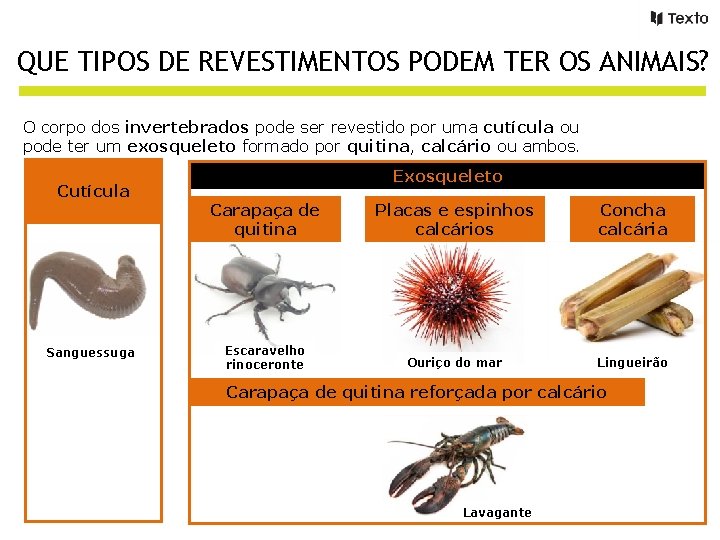 Texto

QUE TIPOS DE REVESTIMENTOS PODEM TER OS ANIMAIS?

O corpo dos invertebrados pode ser revestido por uma cutícula ou pode ter um exosqueleto formado por quitina, calcário ou ambos.

Cutícula

Sanguessuga

Exosqueleto

Carapaça de quitina

Escaravelho rinoceronte

Placas e espinhos calcários

Ouriço do mar

Concha calcária

Lingueirão

Carapaça de quitina reforçada por calcário

Lavagante